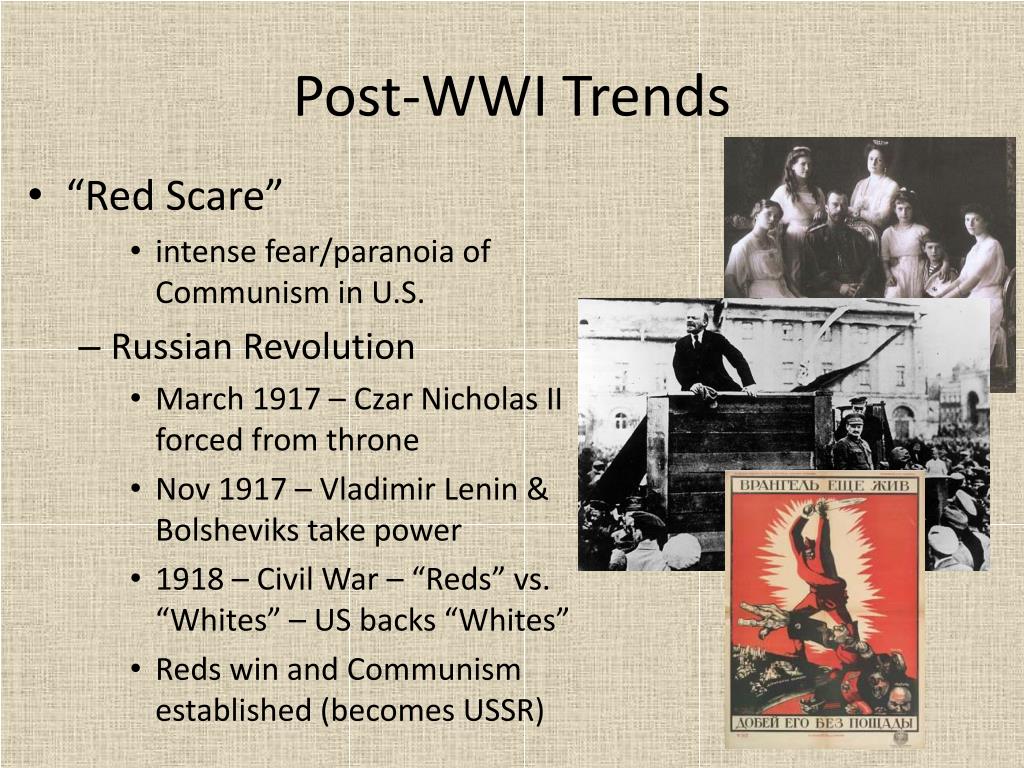 Post-WWI Trends

• "Red Scare"
  • intense fear/paranoia of Communism in U.S.
  – Russian Revolution
    • March 1917 – Czar Nicholas II forced from throne
    • Nov 1917 – Vladimir Lenin & Bolsheviks take power
    • 1918 – Civil War – "Reds" vs. "Whites" – US backs "Whites"
    • Reds win and Communism established (becomes USSR)

ВРАНГЕЛЬ ЕЩЕ ЖИВ

ДОБЕЙ ЕГО БЕЗ ПОЩАДЫ